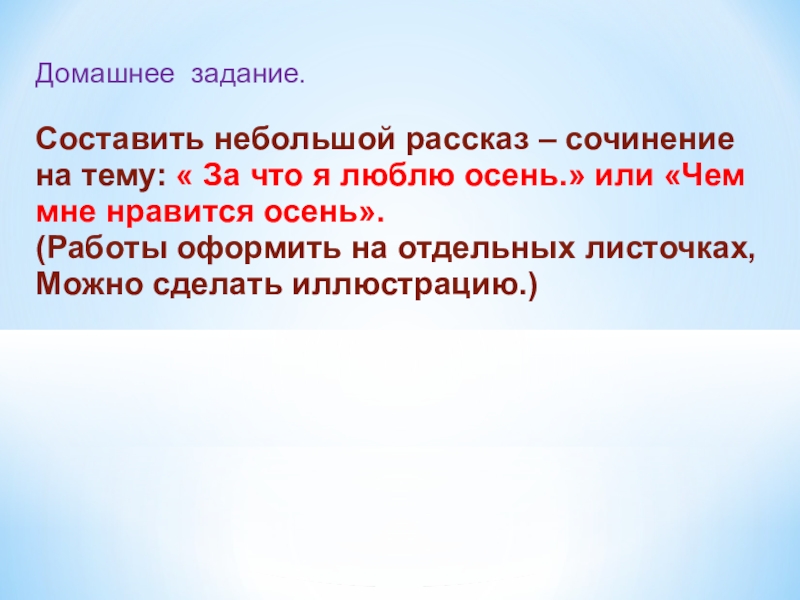 Домашнее задание.

Составить небольшой рассказ – сочинение на тему: « За что я люблю осень.» или «Чем мне нравится осень».
(Работы оформить на отдельных листочках, Можно сделать иллюстрацию.)